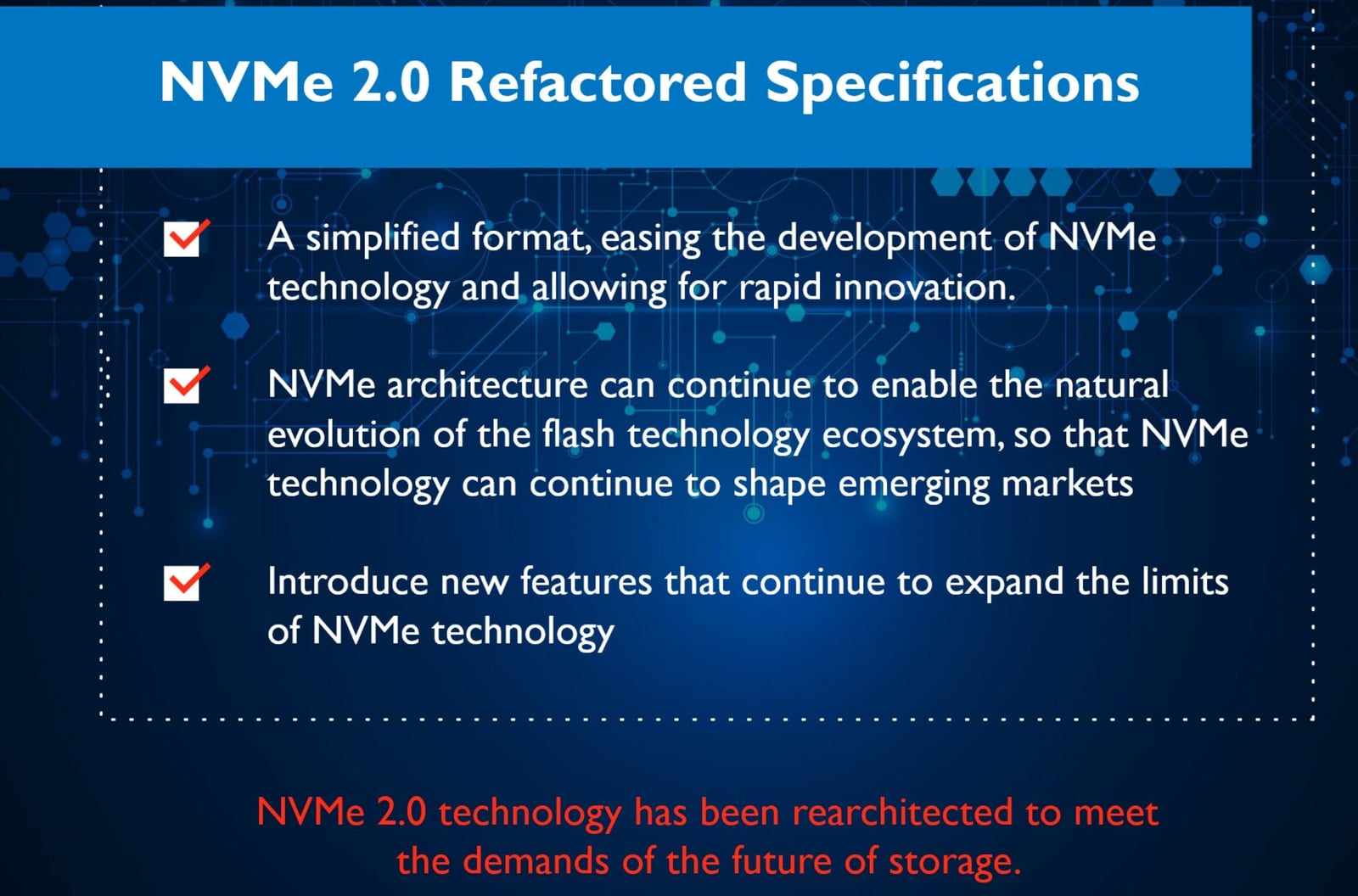 NVMe 2.0 Refactored Specifications

A simplified format, easing the development of NVMe technology and allowing for rapid innovation.

NVMe architecture can continue to enable the natural evolution of the flash technology ecosystem, so that NVMe technology can continue to shape emerging markets

Introduce new features that continue to expand the limits of NVMe technology

NVMe 2.0 technology has been rearchitected to meet the demands of the future of storage.